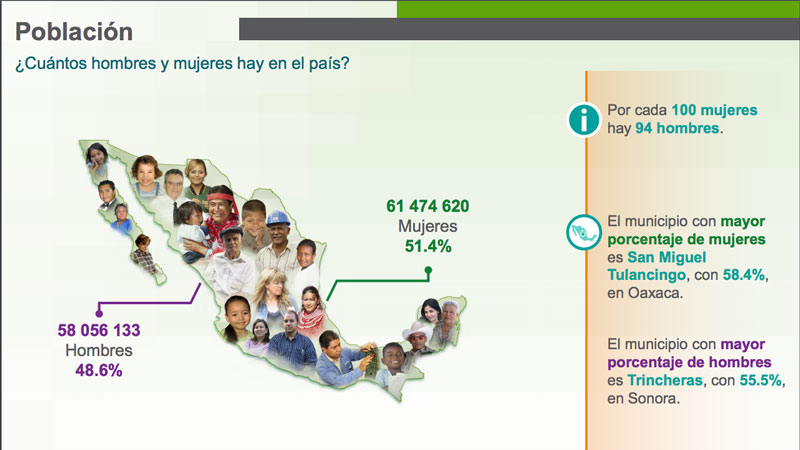 Población

¿Cuántos hombres y mujeres hay en el país?

61 474 620
Mujeres
51.4%

58 056 133
Hombres
48.6%

Por cada 100 mujeres hay 94 hombres.

El municipio con mayor porcentaje de mujeres es San Miguel Tulancingo, con 58.4%, en Oaxaca.

El municipio con mayor porcentaje de hombres es Trincheras, con 55.5%, en Sonora.